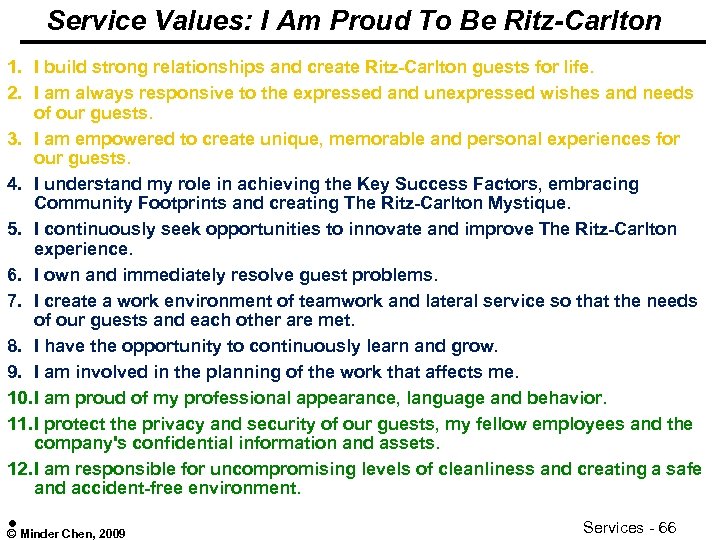 Service Values: I Am Proud To Be Ritz-Carlton

1. I build strong relationships and create Ritz-Carlton guests for life.
2. I am always responsive to the expressed and unexpressed wishes and needs of our guests.
3. I am empowered to create unique, memorable and personal experiences for our guests.
4. I understand my role in achieving the Key Success Factors, embracing Community Footprints and creating The Ritz-Carlton Mystique.
5. I continuously seek opportunities to innovate and improve The Ritz-Carlton experience.
6. I own and immediately resolve guest problems.
7. I create a work environment of teamwork and lateral service so that the needs of our guests and each other are met.
8. I have the opportunity to continuously learn and grow.
9. I am involved in the planning of the work that affects me.
10. I am proud of my professional appearance, language and behavior.
11. I protect the privacy and security of our guests, my fellow employees and the company's confidential information and assets.
12. I am responsible for uncompromising levels of cleanliness and creating a safe and accident-free environment.

© Minder Chen, 2009

Services - 66